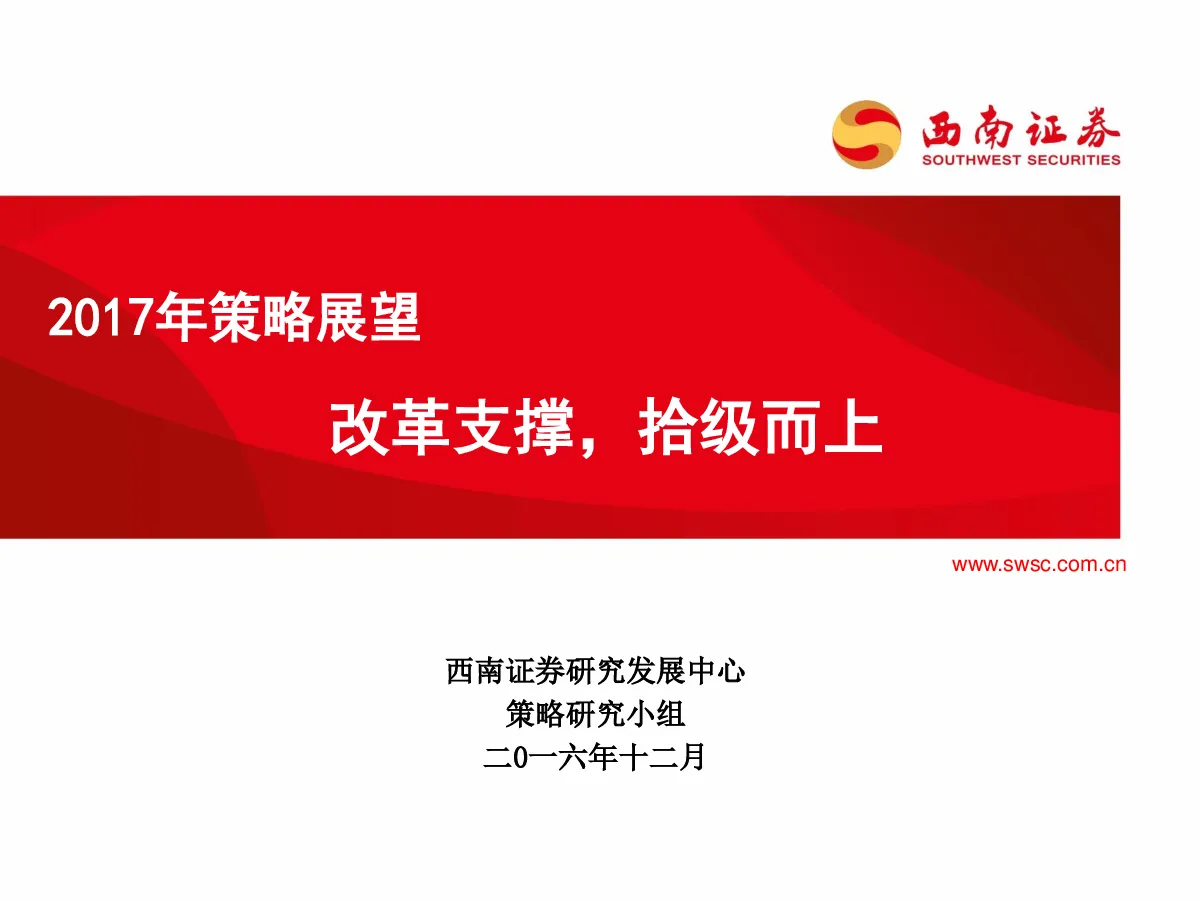 西南证券
SOUTHWEST SECURITIES

2017年策略展望

改革支撑，拾级而上

www.swsc.com.cn

西南证券研究发展中心
策略研究小组
二0一六年十二月